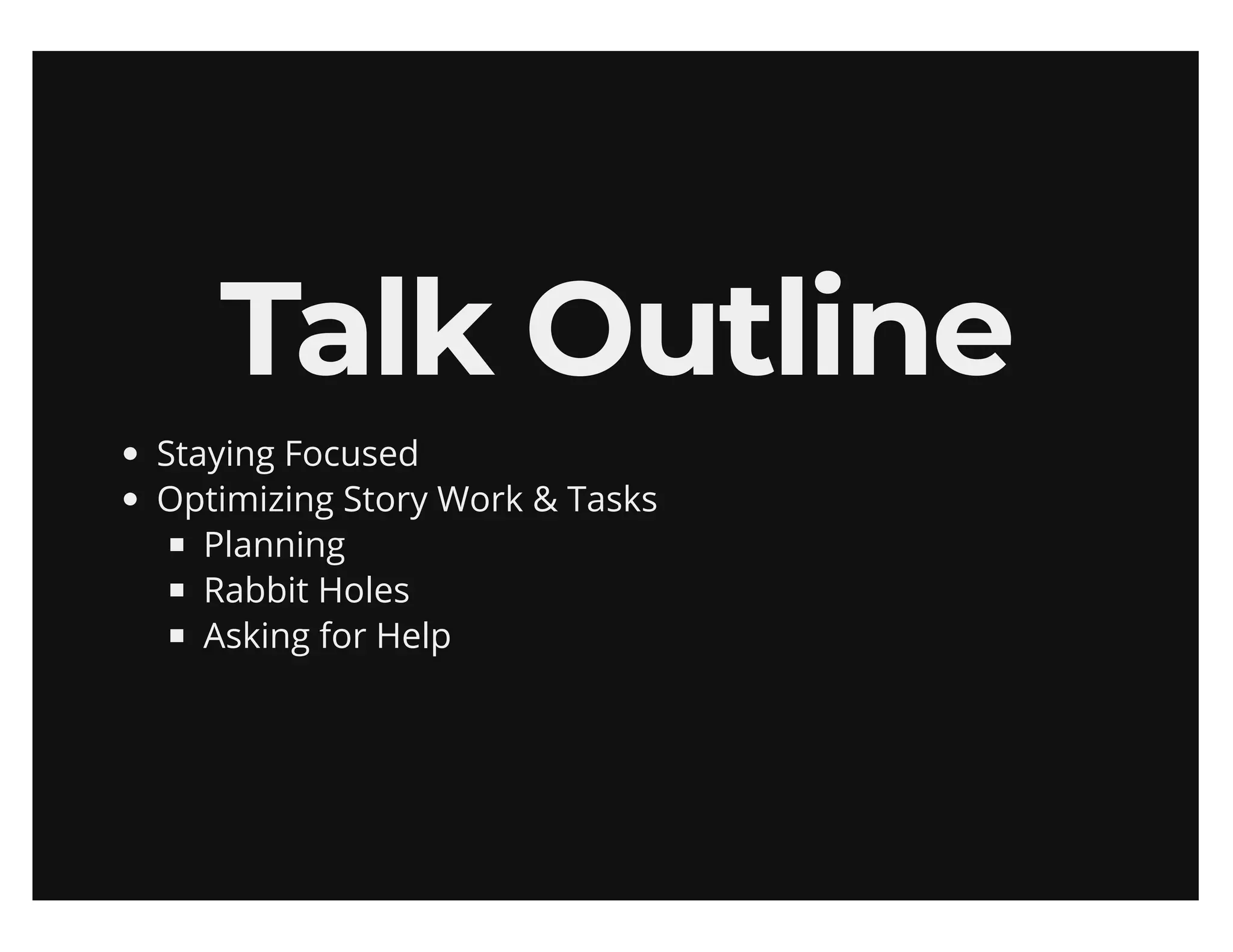 Talk Outline

- Staying Focused
- Optimizing Story Work & Tasks
  - Planning
  - Rabbit Holes
  - Asking for Help